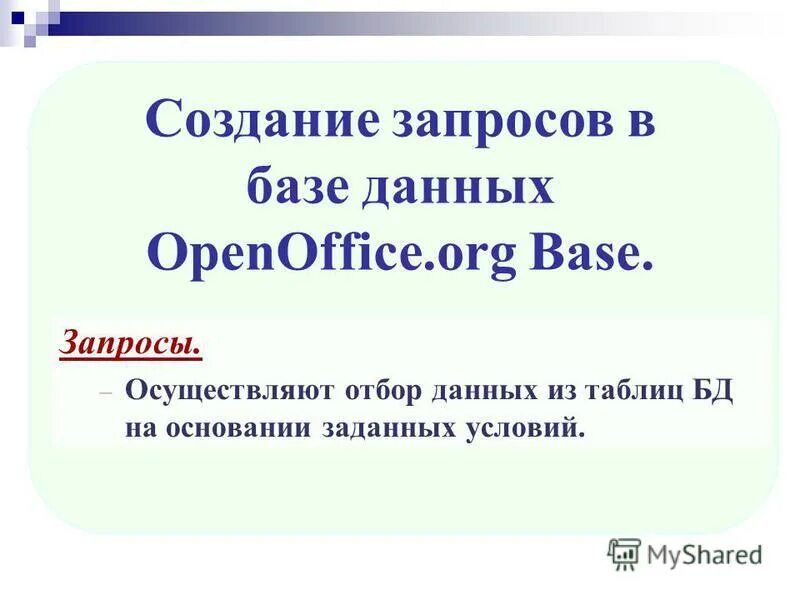 Создание запросов в базе данных OpenOffice.org Base.

Запросы.

– Осуществляют отбор данных из таблиц БД на основании заданных условий.

MyShared